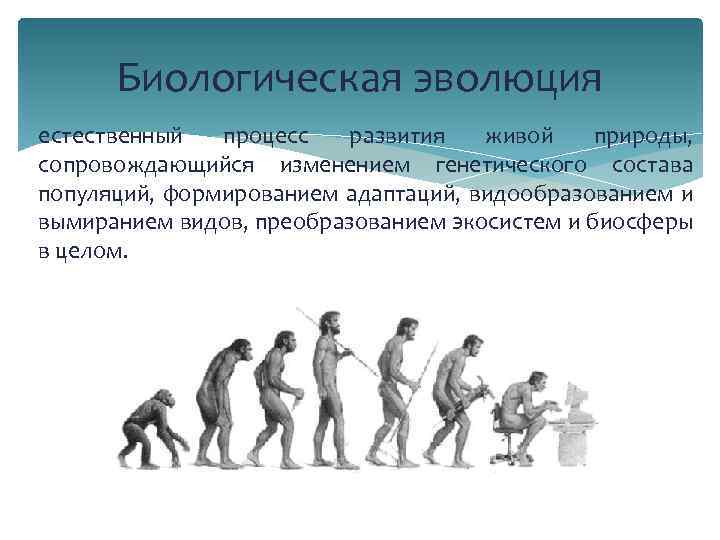 Биологическая эволюция

естественный процесс развития живой природы, сопровождающийся изменением генетического состава популяций, формированием адаптаций, видообразованием и вымиранием видов, преобразованием экосистем и биосферы в целом.